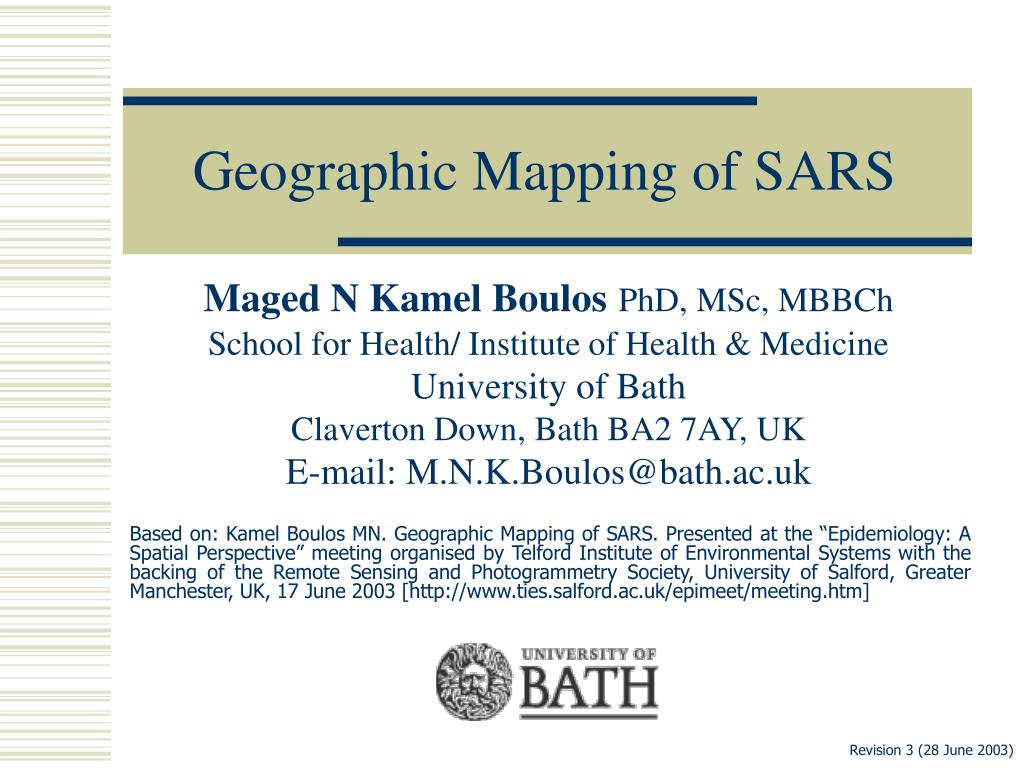 Geographic Mapping of SARS

Maged N Kamel Boulos PhD, MSc, MBBCh
School for Health/ Institute of Health & Medicine
University of Bath
Claverton Down, Bath BA2 7AY, UK
E-mail: M.N.K.Boulos@bath.ac.uk

Based on: Kamel Boulos MN. Geographic Mapping of SARS. Presented at the “Epidemiology: A Spatial Perspective” meeting organised by Telford Institute of Environmental Systems with the backing of the Remote Sensing and Photogrammetry Society, University of Salford, Greater Manchester, UK, 17 June 2003 [http://www.ties.salford.ac.uk/epimeet/meeting.htm]

UNIVERSITY OF
BATH

Revision 3 (28 June 2003)